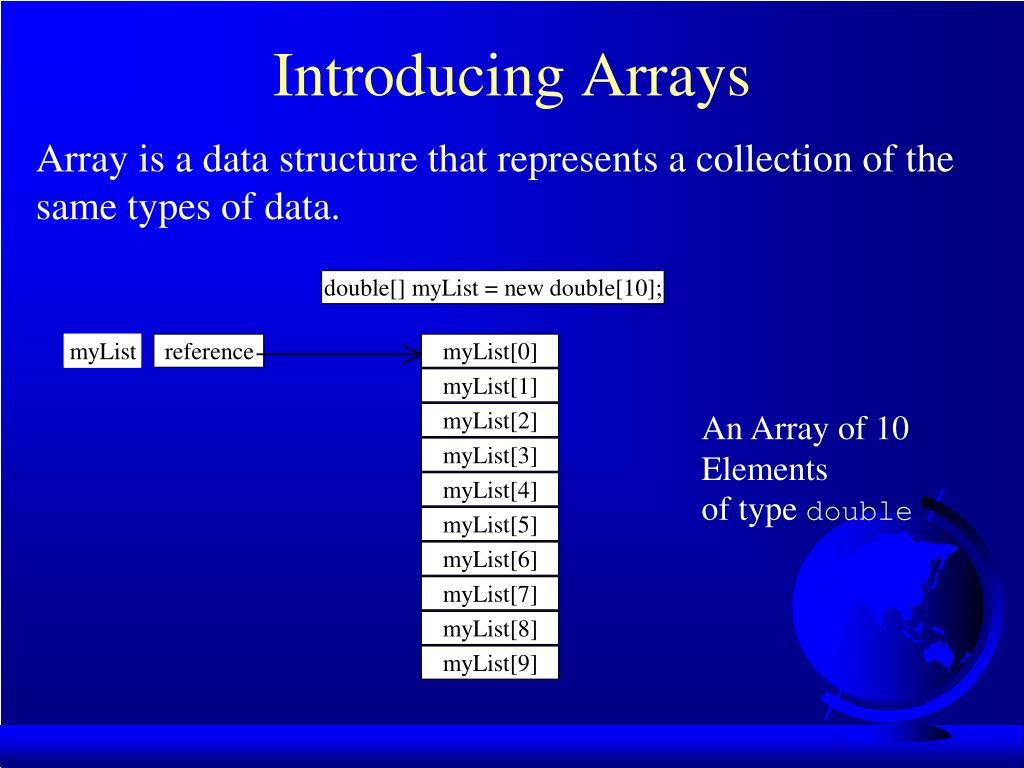 Introducing Arrays

Array is a data structure that represents a collection of the same types of data.

double[] myList = new double[10];

myList

reference

myList[0]
myList[1]
myList[2]
myList[3]
myList[4]
myList[5]
myList[6]
myList[7]
myList[8]
myList[9]

An Array of 10 Elements
of type double